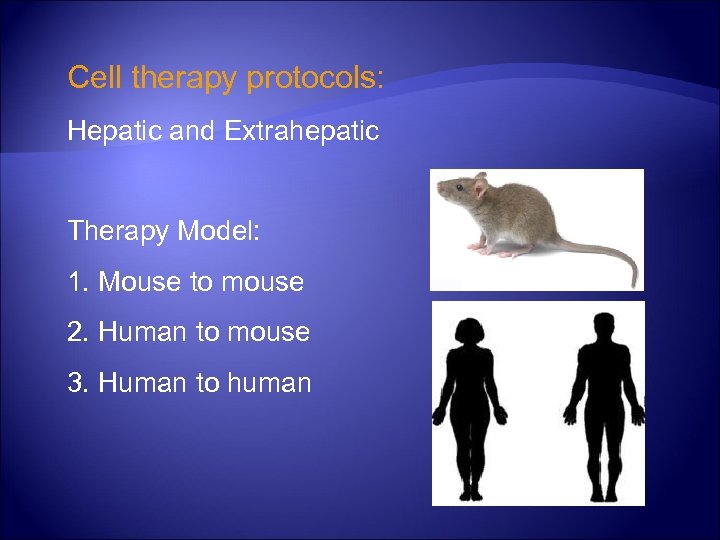 Cell therapy protocols:

Hepatic and Extrahepatic

Therapy Model:

1. Mouse to mouse

2. Human to mouse

3. Human to human